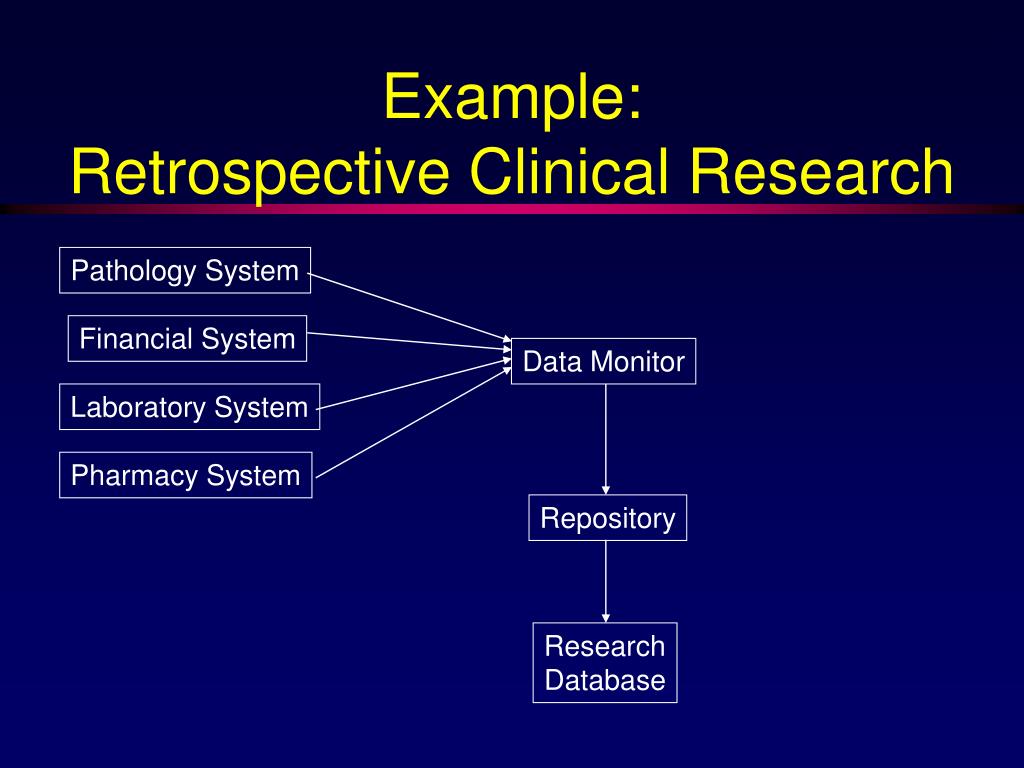 Example:
Retrospective Clinical Research

Pathology System

Financial System

Laboratory System

Pharmacy System

Data Monitor

Repository

Research Database